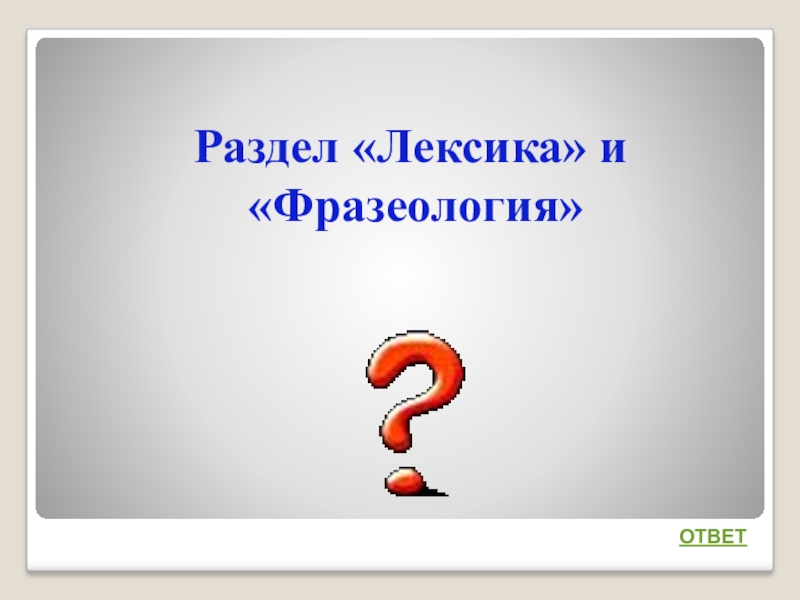 Раздел «Лексика» и «Фразеология»

ОТВЕТ